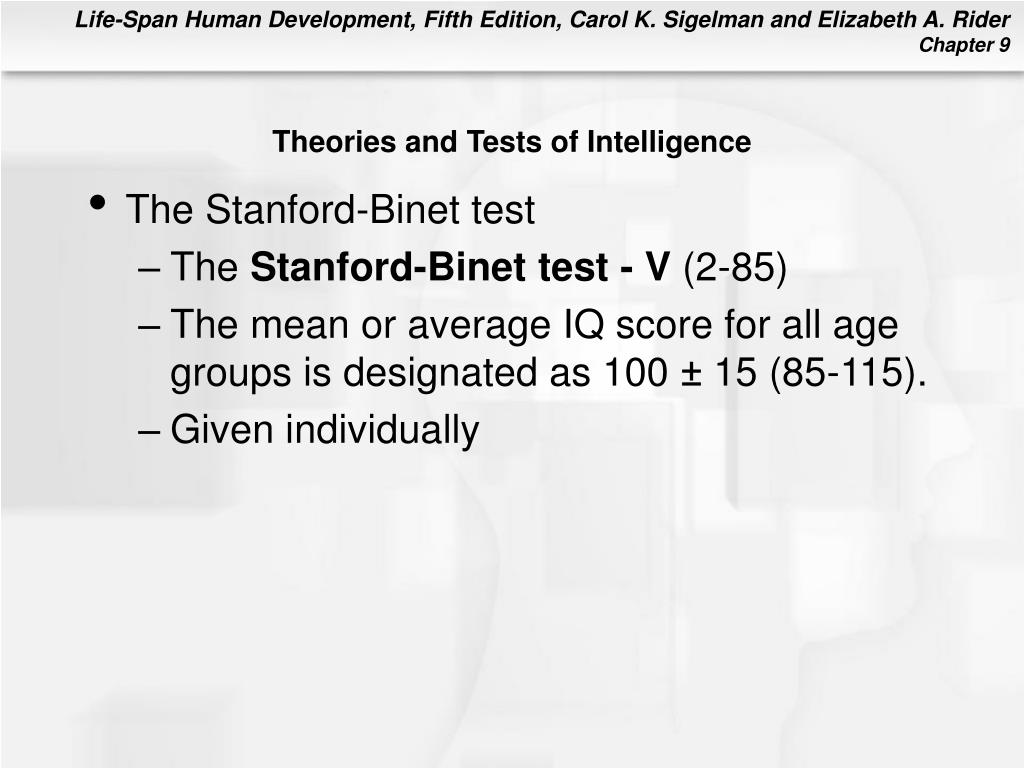 Life-Span Human Development, Fifth Edition, Carol K. Sigelman and Elizabeth A. Rider
Chapter 9

Theories and Tests of Intelligence

• The Stanford-Binet test
– The Stanford-Binet test - V (2-85)
– The mean or average IQ score for all age groups is designated as 100 ± 15 (85-115).
– Given individually